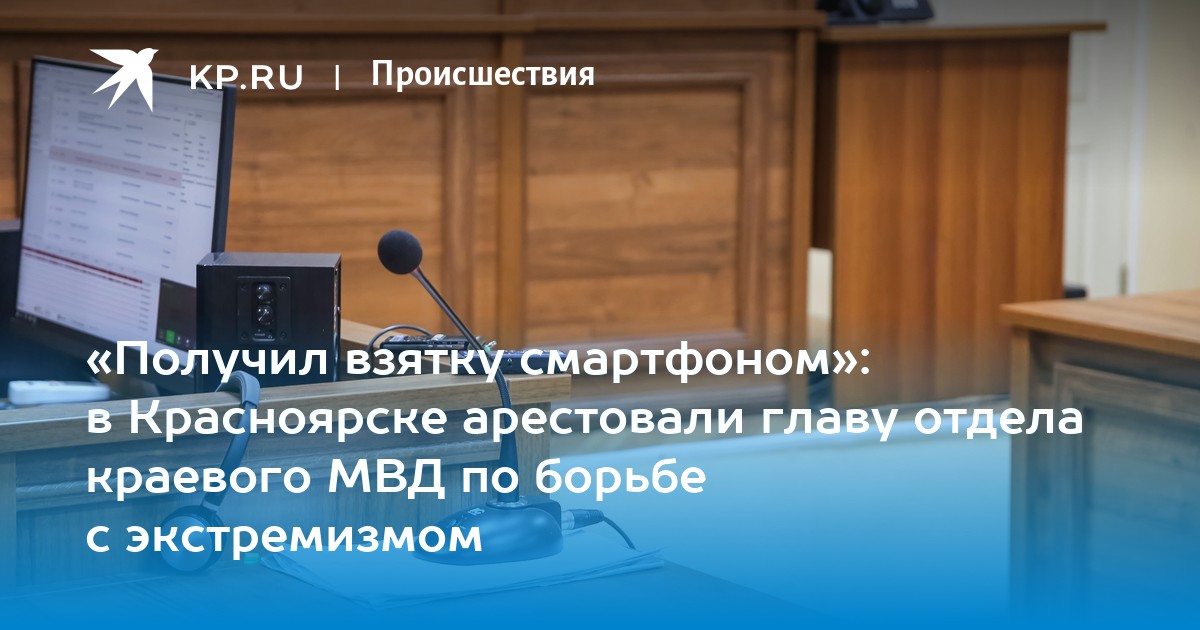 KP.RU | Происшествия

«Получил взятку смартфоном»: в Красноярске арестовали главу отдела краевого МВД по борьбе с экстремизмом